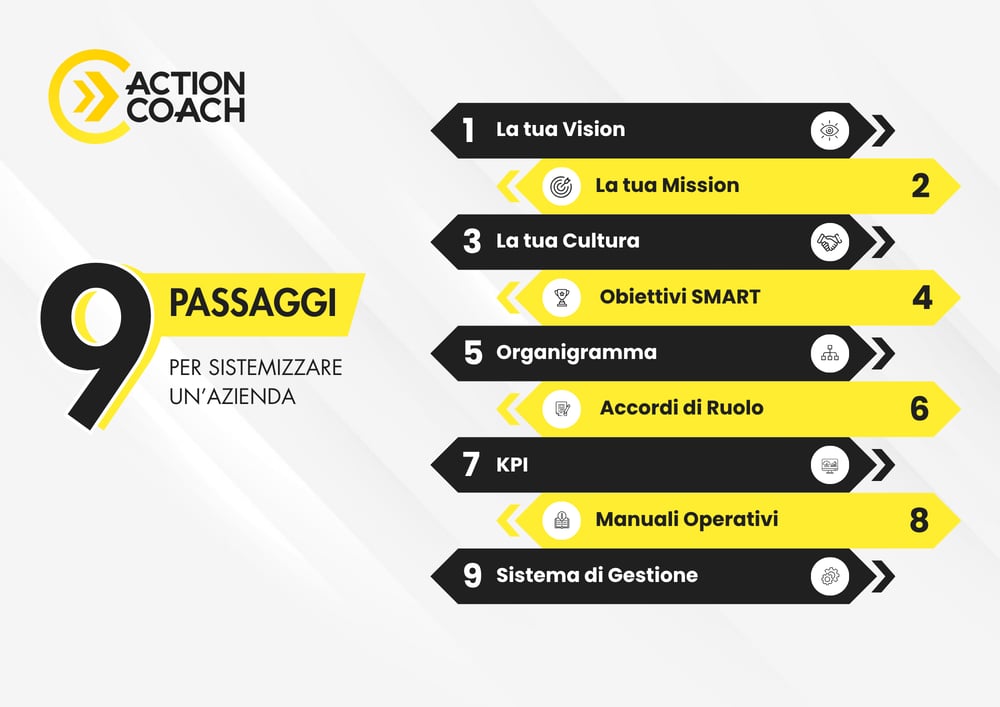 ACTION COACH

9 PASSAGGI

PER SISTEMIZZARE UN'AZIENDA

1 La tua Vision

La tua Mission 2

3 La tua Cultura

Obiettivi SMART 4

5 Organigramma

Accordi di Ruolo 6

7 KPI

Manuali Operativi 8

9 Sistema di Gestione